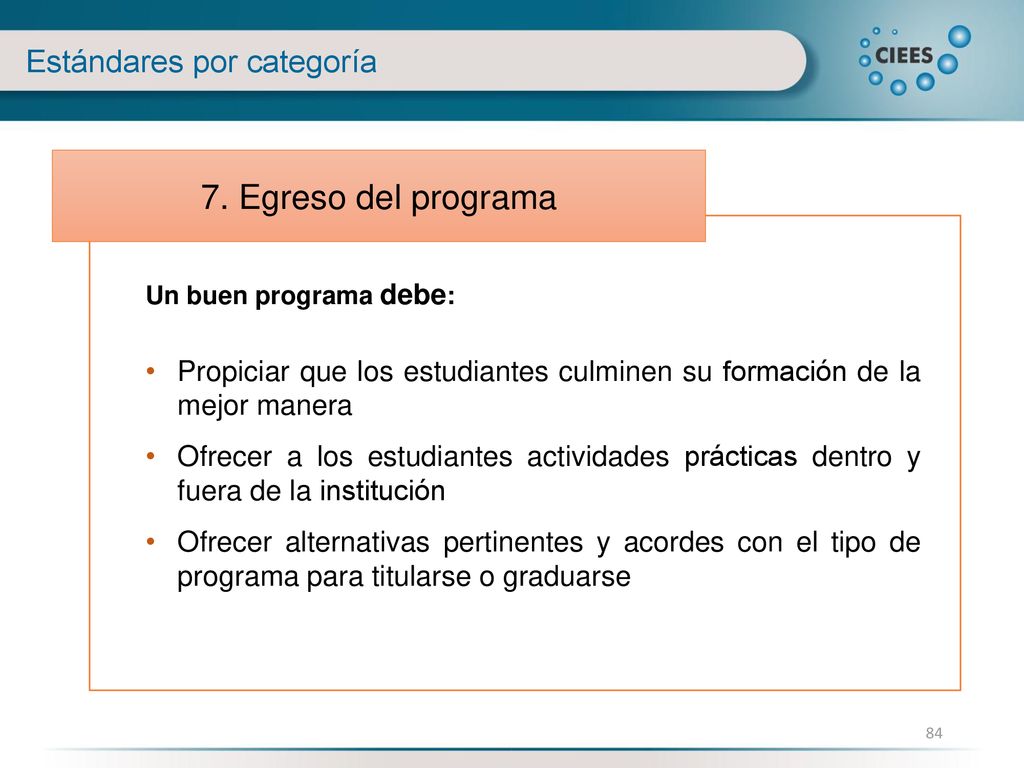 Estándares por categoría

CIEES

7. Egreso del programa

Un buen programa debe:

• Propiciar que los estudiantes culminen su formación de la mejor manera
• Ofrecer a los estudiantes actividades prácticas dentro y fuera de la institución
• Ofrecer alternativas pertinentes y acordes con el tipo de programa para titularse o graduarse

84